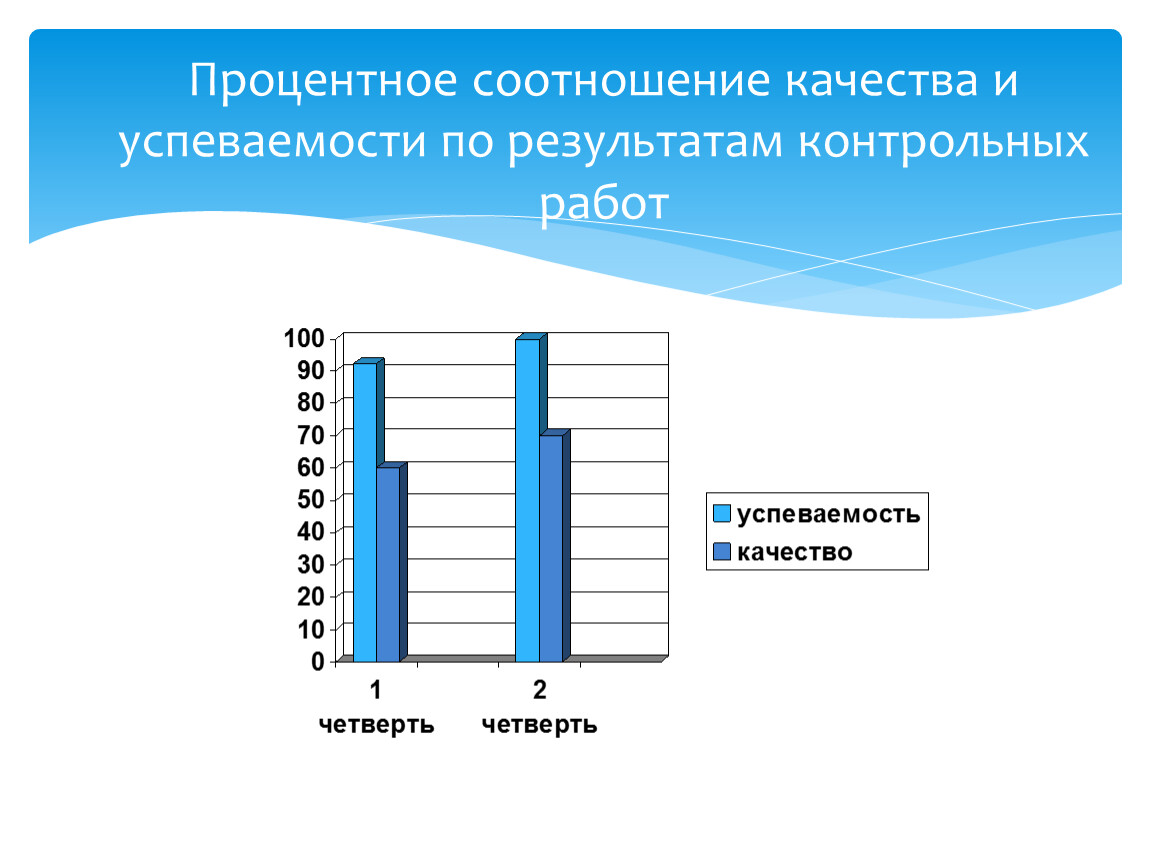 Процентное соотношение качества и успеваемости по результатам контрольных работ

100
90
80
70
60
50
40
30
20
10
0

1 четверть
2 четверть

успеваемость
качество